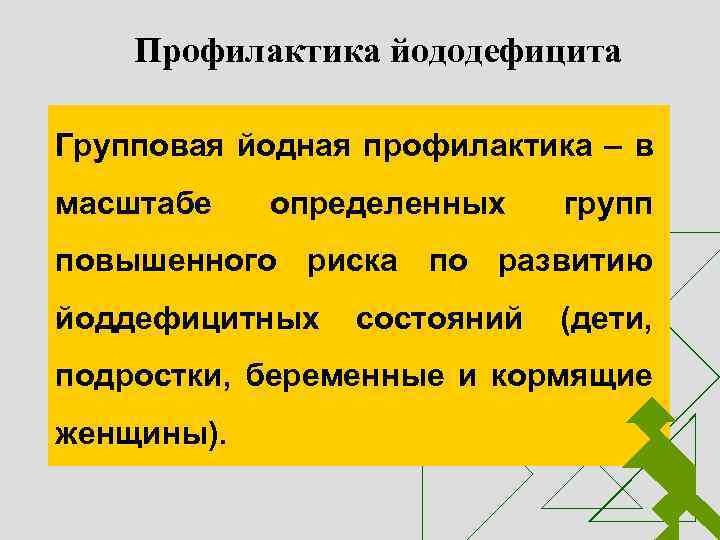 Профилактика йододефицита

Групповая йодная профилактика – в масштабе определенных групп повышенного риска по развитию йоддефицитных состояний (дети, подростки, беременные и кормящие женщины).